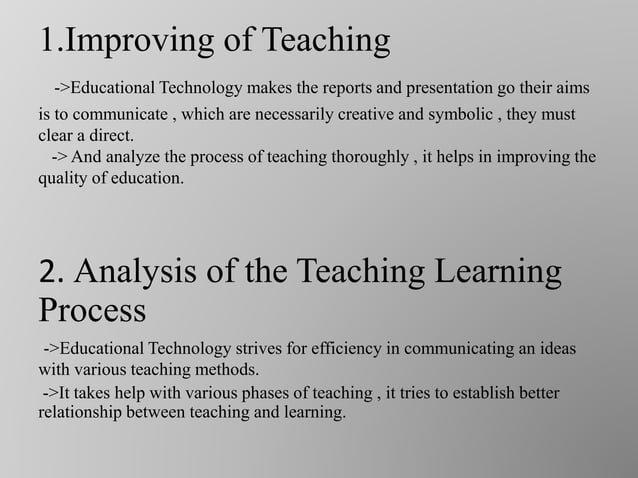 1.Improving of Teaching

->Educational Technology makes the reports and presentation go their aims is to communicate , which are necessarily creative and symbolic , they must clear a direct.
-> And analyze the process of teaching thoroughly , it helps in improving the quality of education.

2. Analysis of the Teaching Learning Process

->Educational Technology strives for efficiency in communicating an ideas with various teaching methods.
->It takes help with various phases of teaching , it tries to establish better relationship between teaching and learning.